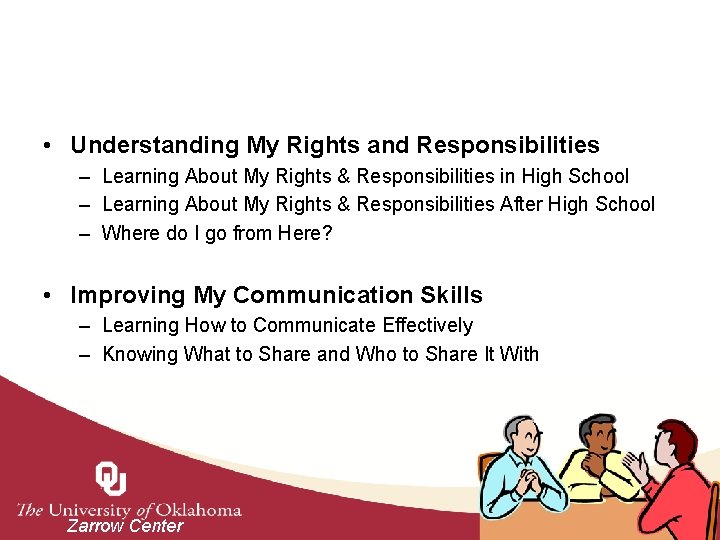 • Understanding My Rights and Responsibilities
– Learning About My Rights & Responsibilities in High School
– Learning About My Rights & Responsibilities After High School
– Where do I go from Here?

• Improving My Communication Skills
– Learning How to Communicate Effectively
– Knowing What to Share and Who to Share It With

OU
The University of Oklahoma
Zarrow Center